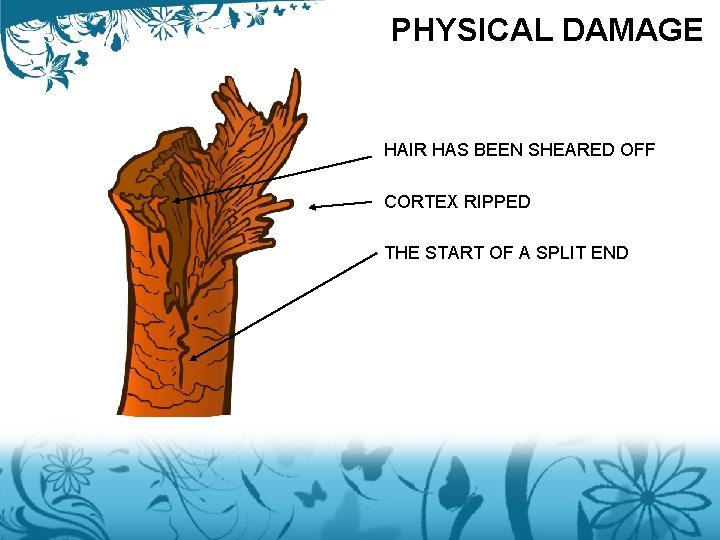 PHYSICAL DAMAGE

HAIR HAS BEEN SHEARED OFF

CORTEX RIPPED

THE START OF A SPLIT END